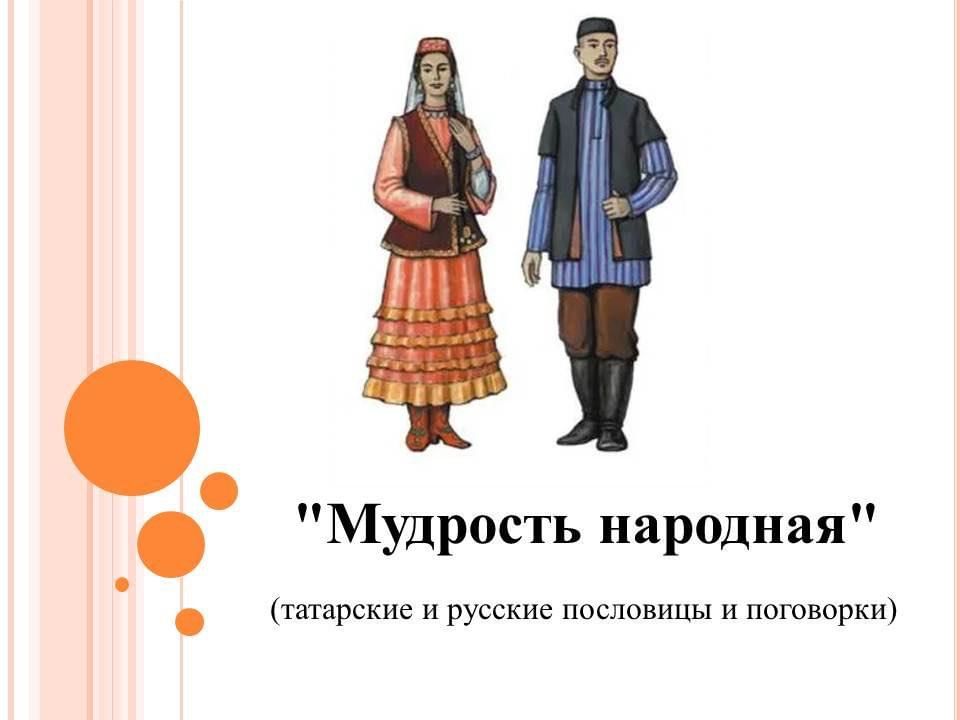 "Мудрость народная"

(татарские и русские пословицы и поговорки)